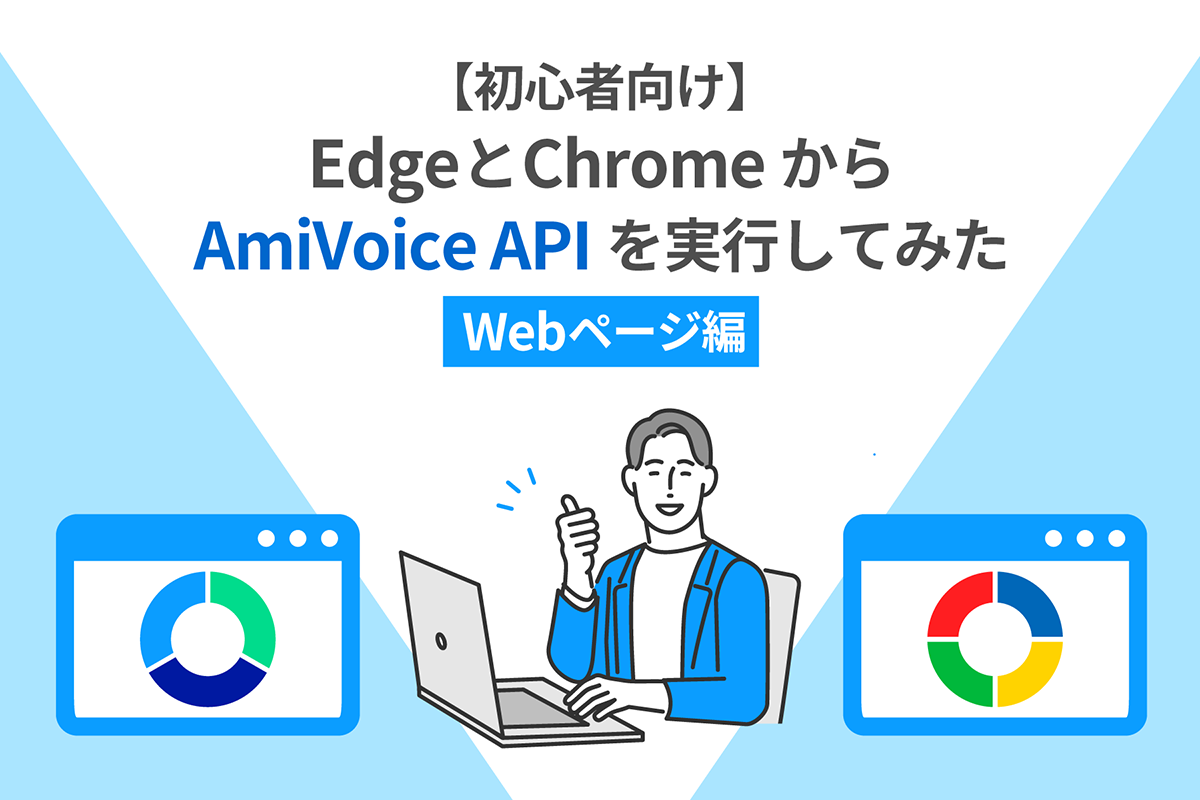 【初心者向け】
EdgeとChrome から
AmiVoice API を実行してみた
Webページ編